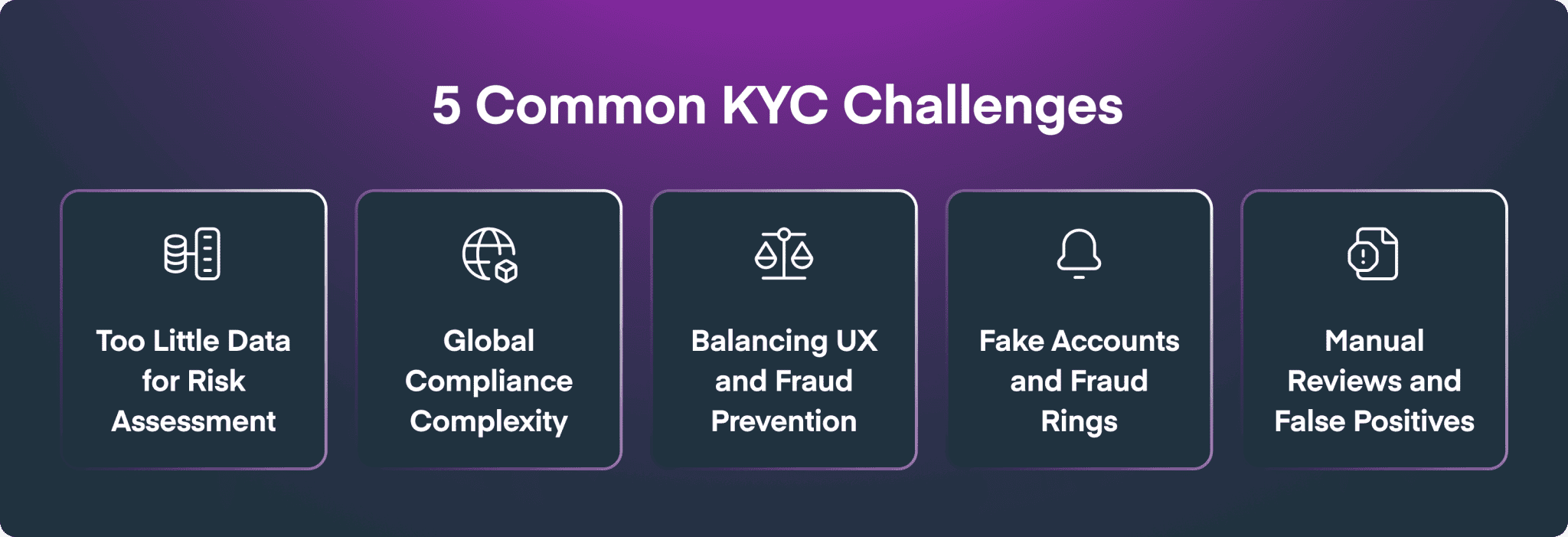 5 Common KYC Challenges

Too Little Data for Risk Assessment

Global Compliance Complexity

Balancing UX and Fraud Prevention

Fake Accounts and Fraud Rings

Manual Reviews and False Positives